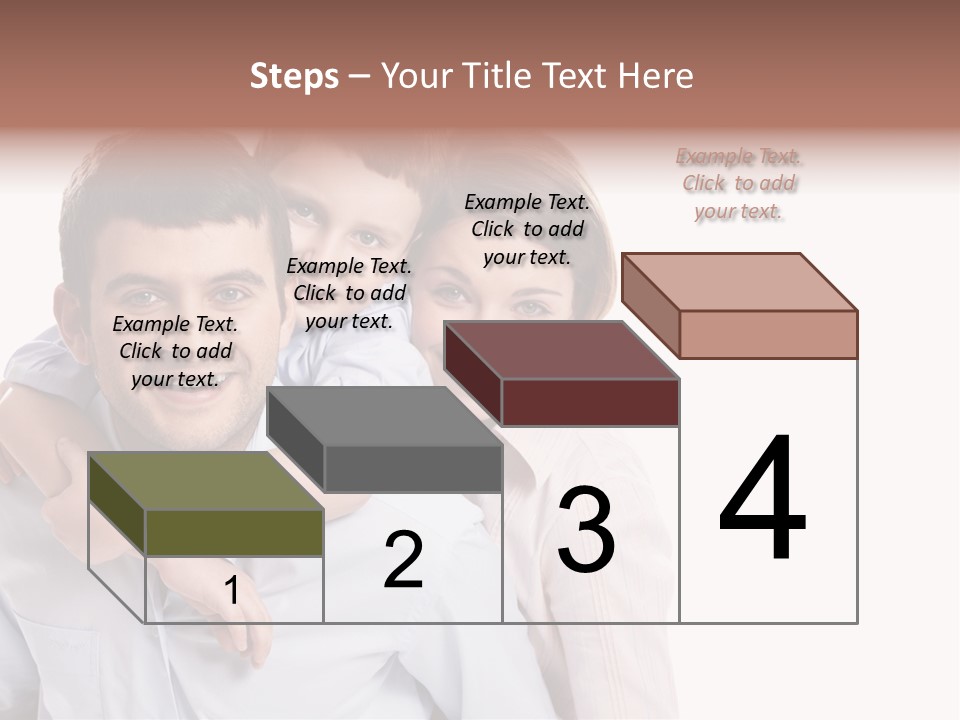 Steps – Your Title Text Here

Example Text. Click to add your text.

Example Text. Click to add your text.

Example Text. Click to add your text.

Example Text. Click to add your text.

1

2

3

4